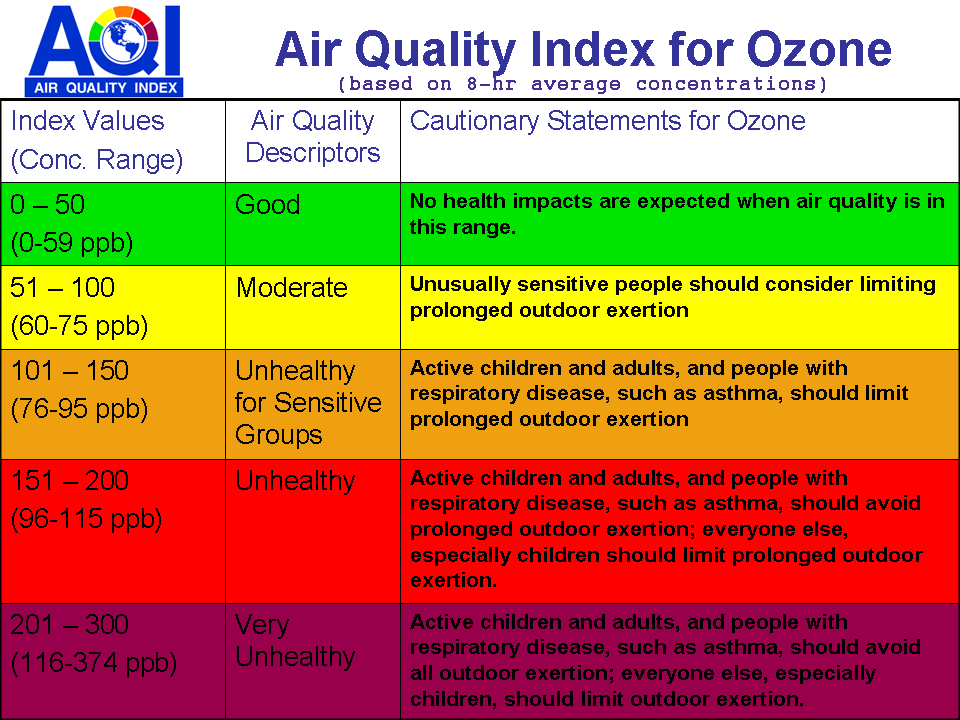 AQI
AIR QUALITY INDEX

Air Quality Index for Ozone
(based on 8-hr average concentrations)

| Index Values (Conc. Range) | Air Quality Descriptors | Cautionary Statements for Ozone |
|---|---|---|
| 0 – 50 (0-59 ppb) | Good | No health impacts are expected when air quality is in this range. |
| 51 – 100 (60-75 ppb) | Moderate | Unusually sensitive people should consider limiting prolonged outdoor exertion |
| 101 – 150 (76-95 ppb) | Unhealthy for Sensitive Groups | Active children and adults, and people with respiratory disease, such as asthma, should limit prolonged outdoor exertion |
| 151 – 200 (96-115 ppb) | Unhealthy | Active children and adults, and people with respiratory disease, such as asthma, should avoid prolonged outdoor exertion; everyone else, especially children should limit prolonged outdoor exertion. |
| 201 – 300 (116-374 ppb) | Very Unhealthy | Active children and adults, and people with respiratory disease, such as asthma, should avoid all outdoor exertion; everyone else, especially children, should limit outdoor exertion. |